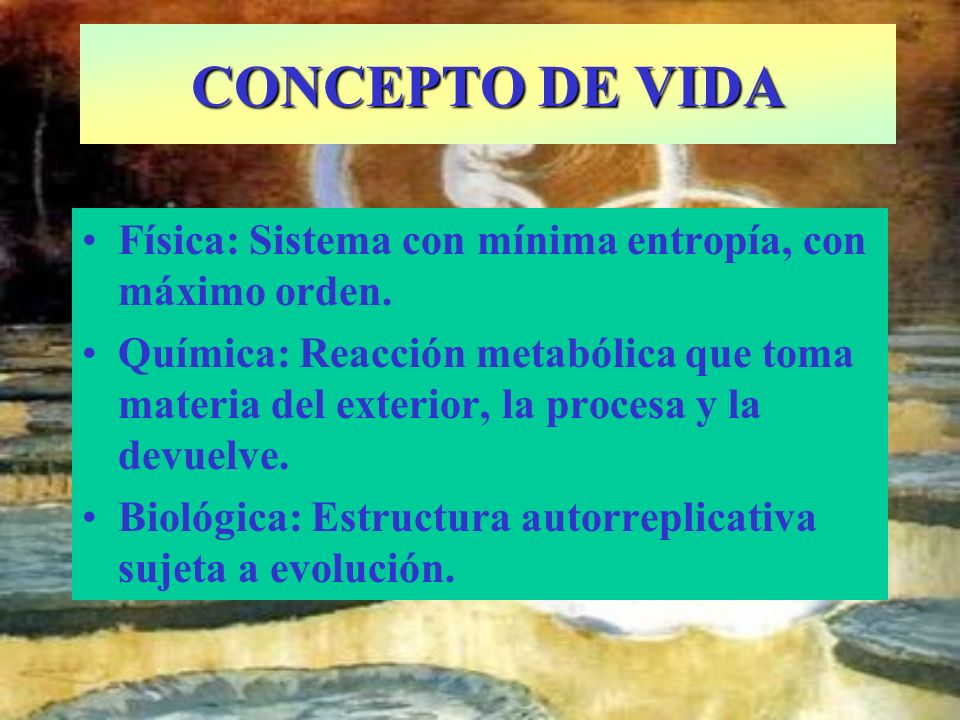 CONCEPTO DE VIDA

• Física: Sistema con mínima entropía, con máximo orden.
• Química: Reacción metabólica que toma materia del exterior, la procesa y la devuelve.
• Biológica: Estructura autorreplicativa sujeta a evolución.